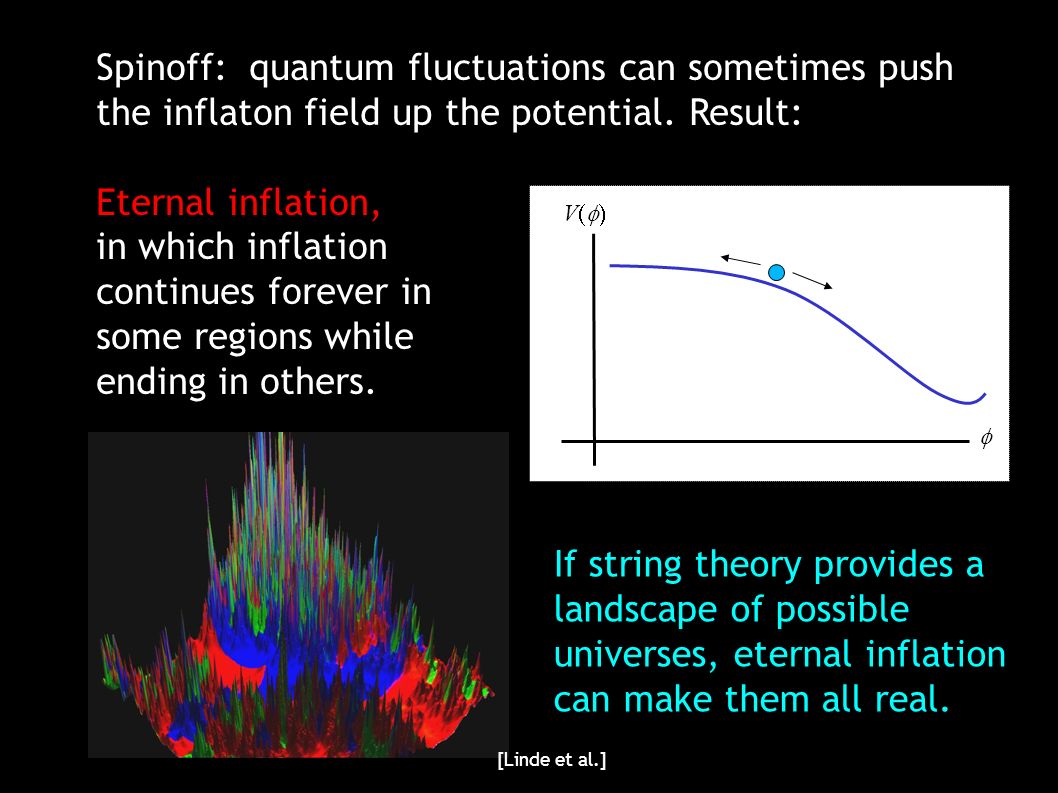 Spinoff: quantum fluctuations can sometimes push the inflaton field up the potential. Result:

Eternal inflation, in which inflation continues forever in some regions while ending in others.

$V(\phi)$

$\phi$

If string theory provides a landscape of possible universes, eternal inflation can make them all real.

[Linde et al.]